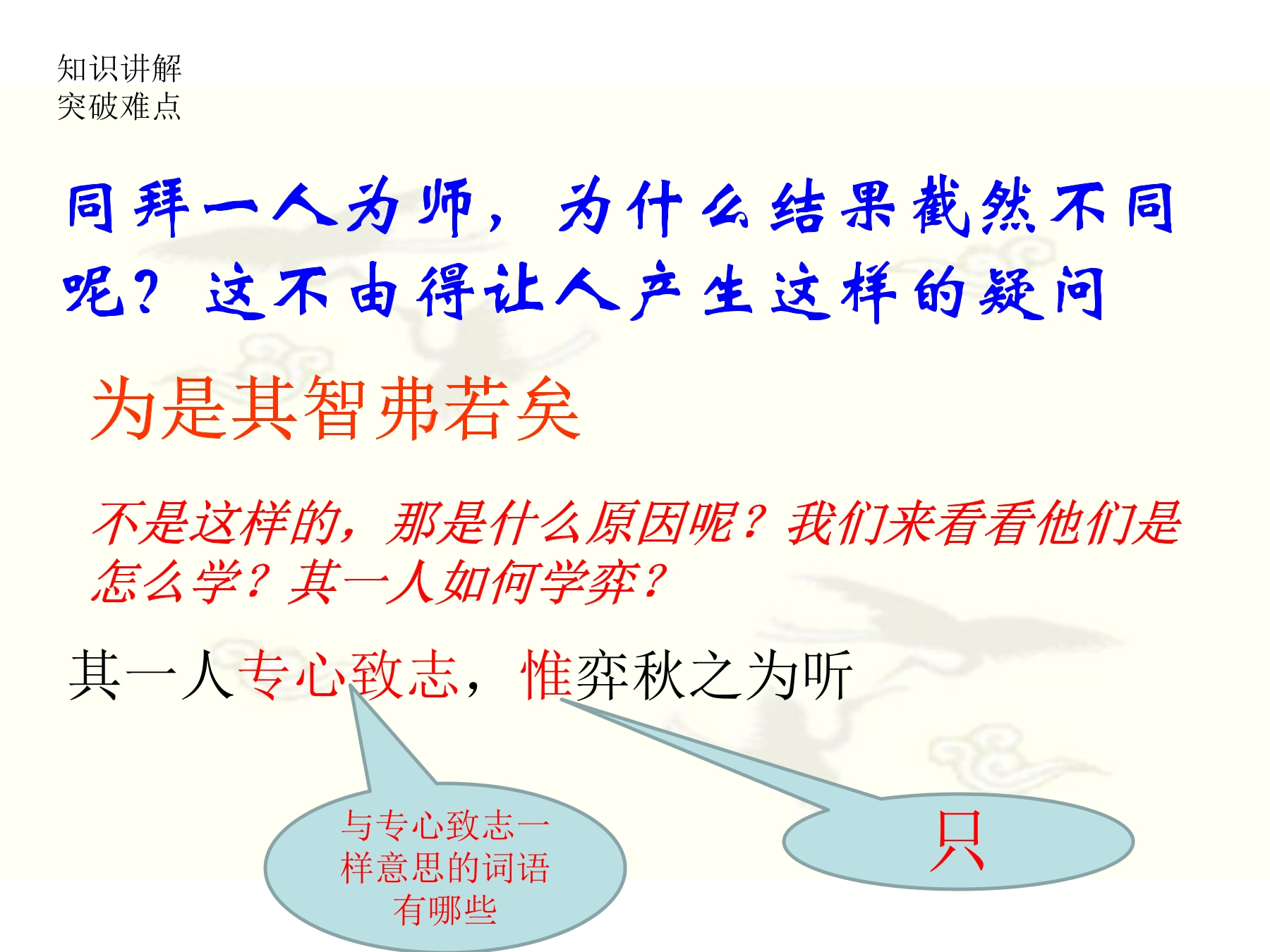 知识讲解
突破难点

同拜一人为师，为什么结果截然不同呢？这不由得让人产生这样的疑问

为是其智弗若矣

不是这样的，那是什么原因呢？我们来看看他们是怎么学？其一人如何学弈？

其一人专心致志，惟弈秋之为听

与专心致志一样意思的词语有哪些

只